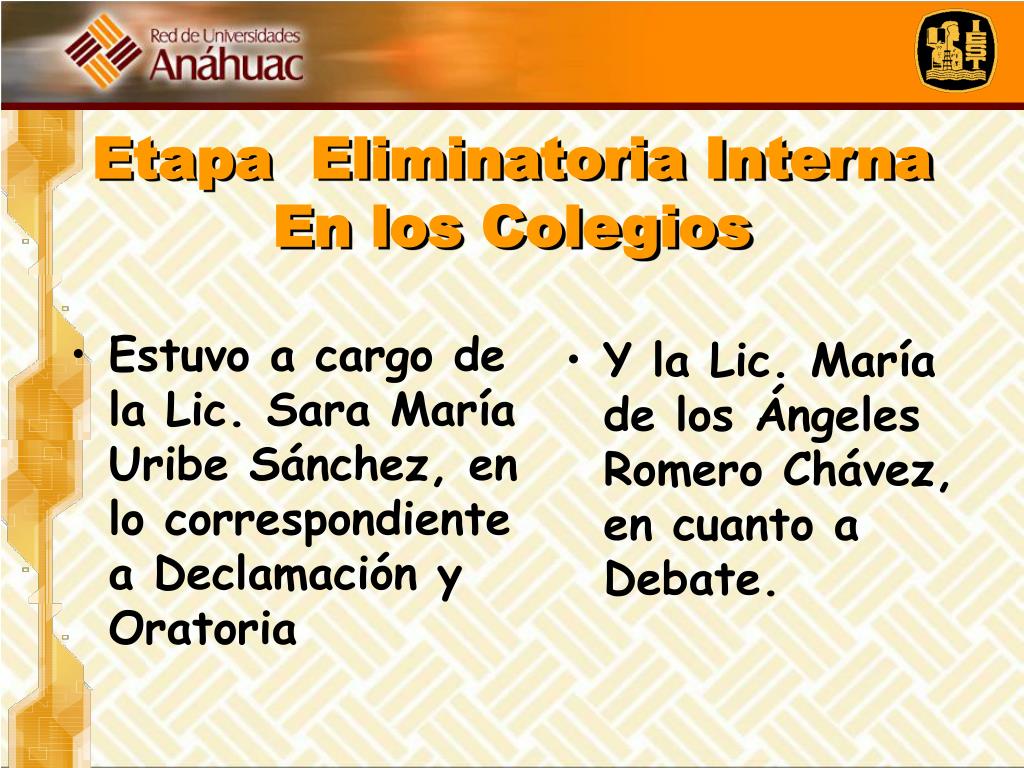 Red de Universidades
Anáhuac

Etapa Eliminatoria Interna
En los Colegios

• Estuvo a cargo de la Lic. Sara María Uribe Sánchez, en lo correspondiente a Declamación y Oratoria

• Y la Lic. María de los Ángeles Romero Chávez, en cuanto a Debate.